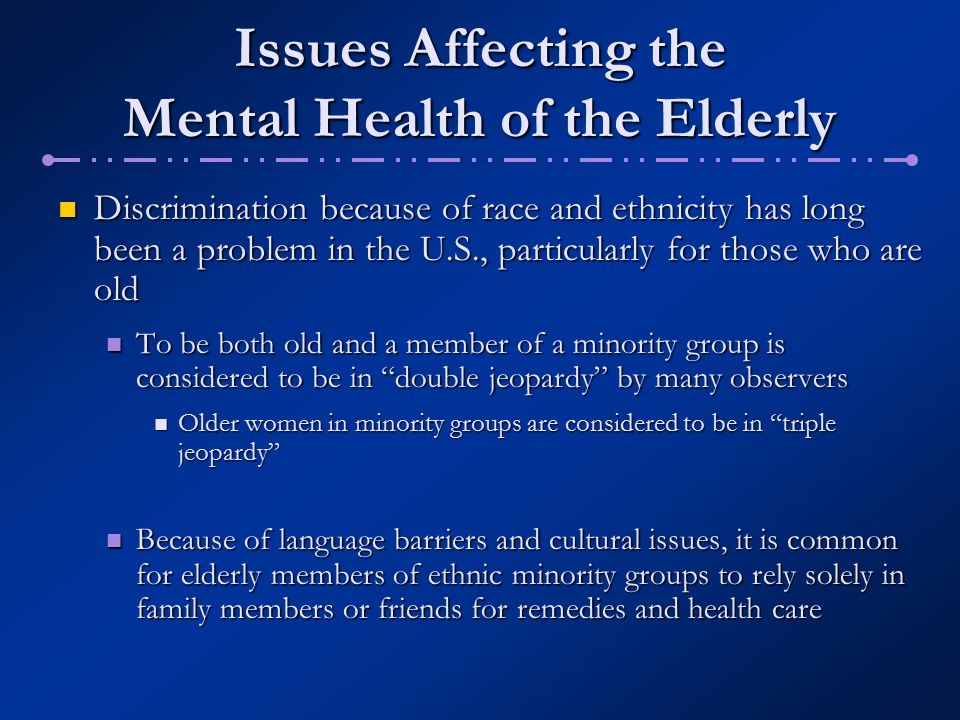 Issues Affecting the Mental Health of the Elderly

Discrimination because of race and ethnicity has long been a problem in the U.S., particularly for those who are old

To be both old and a member of a minority group is considered to be in “double jeopardy” by many observers

Older women in minority groups are considered to be in “triple jeopardy”

Because of language barriers and cultural issues, it is common for elderly members of ethnic minority groups to rely solely in family members or friends for remedies and health care